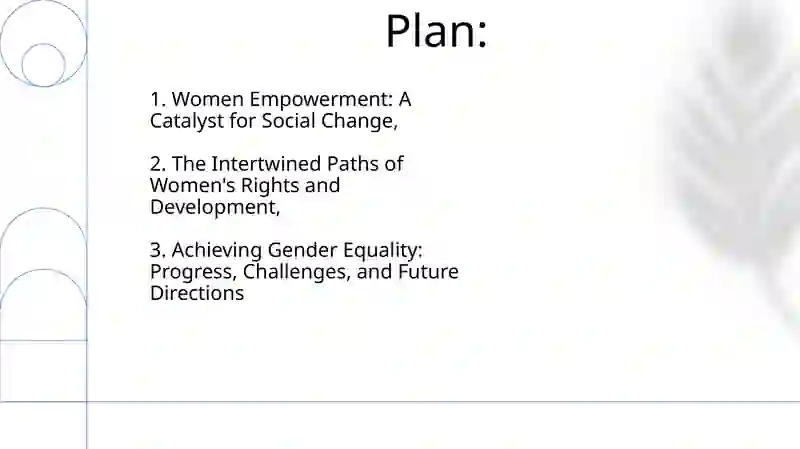 Plan:

1. Women Empowerment: A Catalyst for Social Change,

2. The Intertwined Paths of Women's Rights and Development,

3. Achieving Gender Equality: Progress, Challenges, and Future Directions